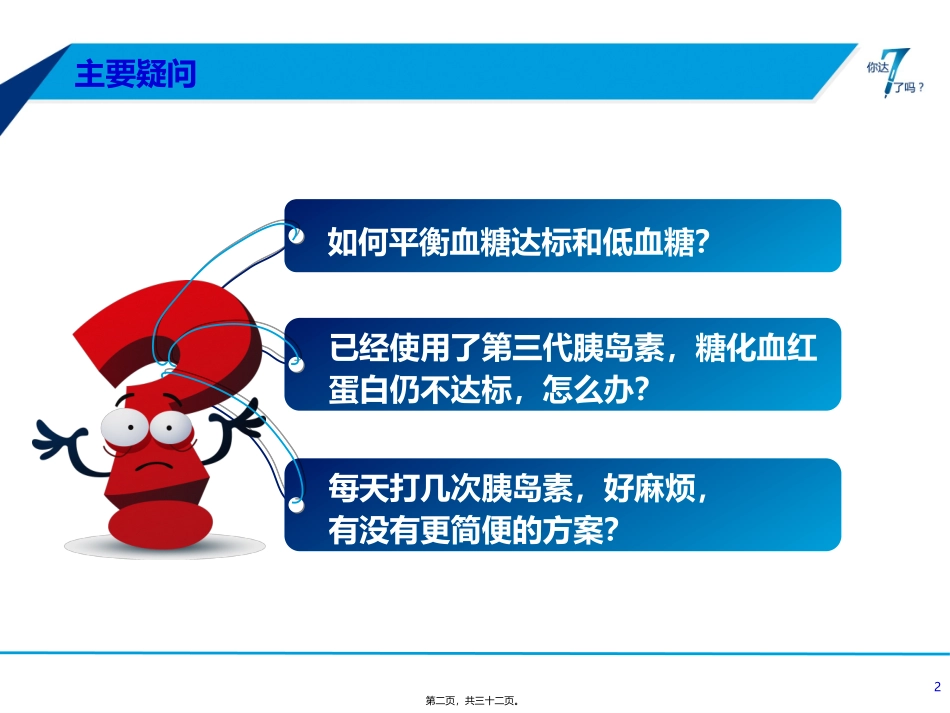 主要疑问

你达7了吗？

如何平衡血糖达标和低血糖?

已经使用了第三代胰岛素，糖化血红蛋白仍不达标，怎么办?

每天打几次胰岛素，好麻烦，有没有更简便的方案?

2

第二页，共三十二页。